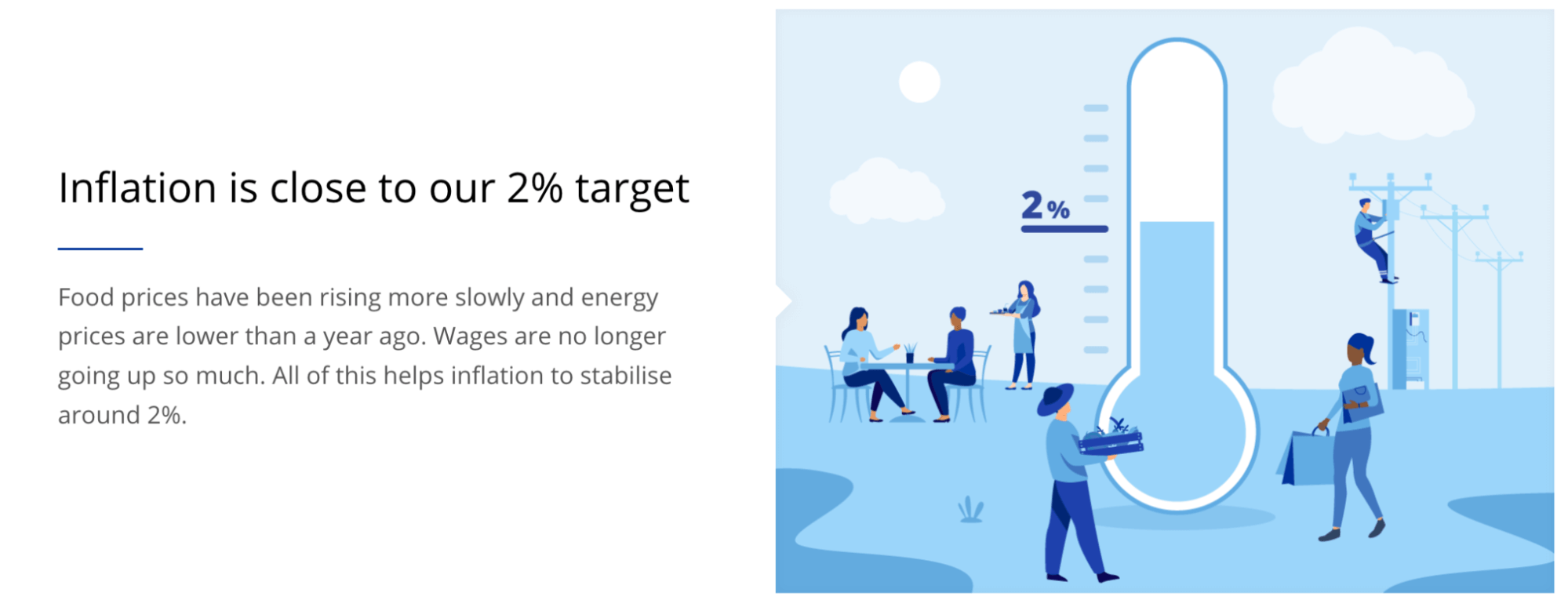 Inflation is close to our 2% target

Food prices have been rising more slowly and energy prices are lower than a year ago. Wages are no longer going up so much. All of this helps inflation to stabilise around 2%.

2%